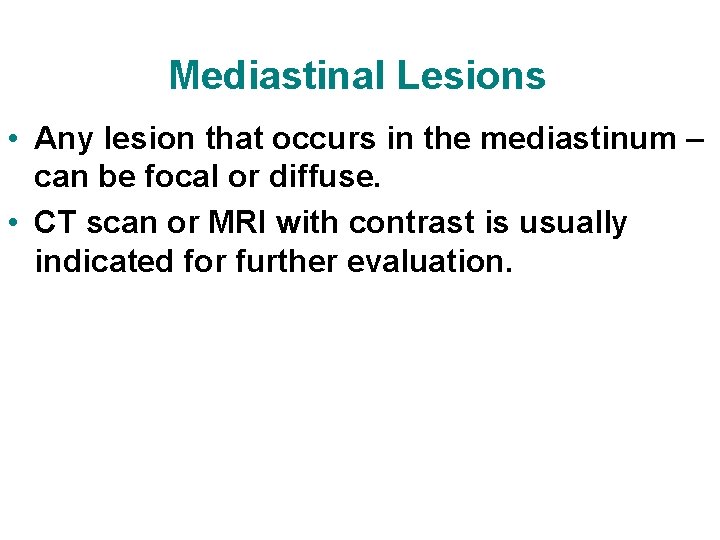 Mediastinal Lesions

• Any lesion that occurs in the mediastinum – can be focal or diffuse.

• CT scan or MRI with contrast is usually indicated for further evaluation.